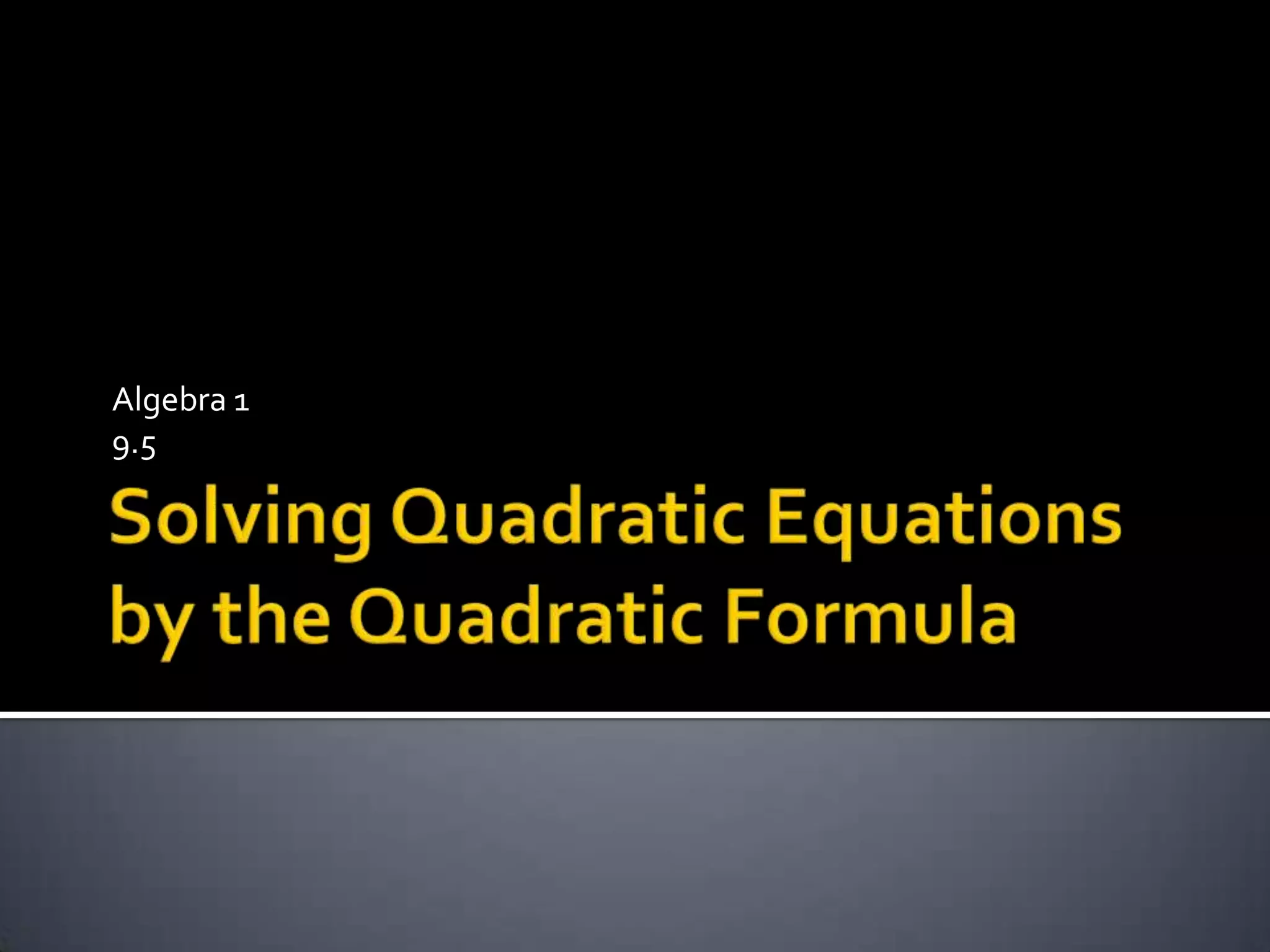 Algebra 1
9.5

Solving Quadratic Equations by the Quadratic Formula